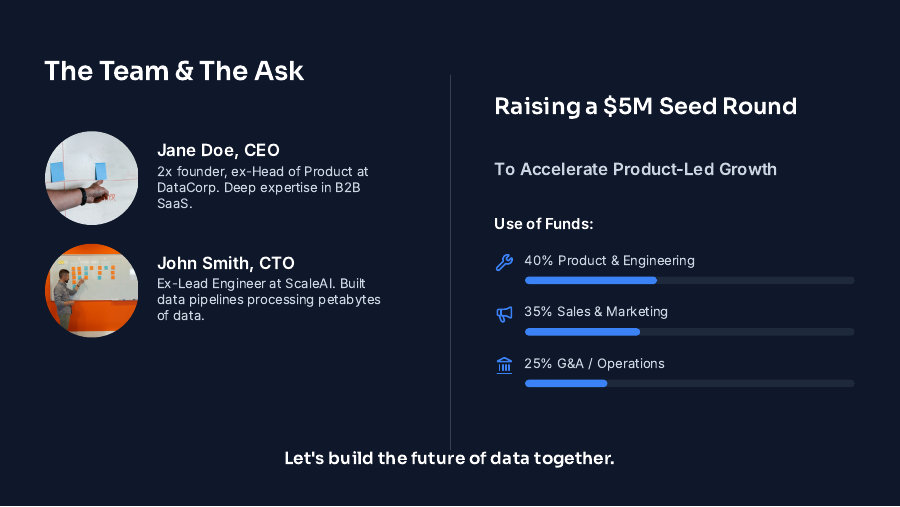 The Team & The Ask

Jane Doe, CEO

2x founder, ex-Head of Product at DataCorp. Deep expertise in B2B SaaS.

John Smith, CTO

Ex-Lead Engineer at ScaleAI. Built data pipelines processing petabytes of data.

Raising a $5M Seed Round

To Accelerate Product-Led Growth

Use of Funds:

40% Product & Engineering

35% Sales & Marketing

25% G&A / Operations

Let's build the future of data together.